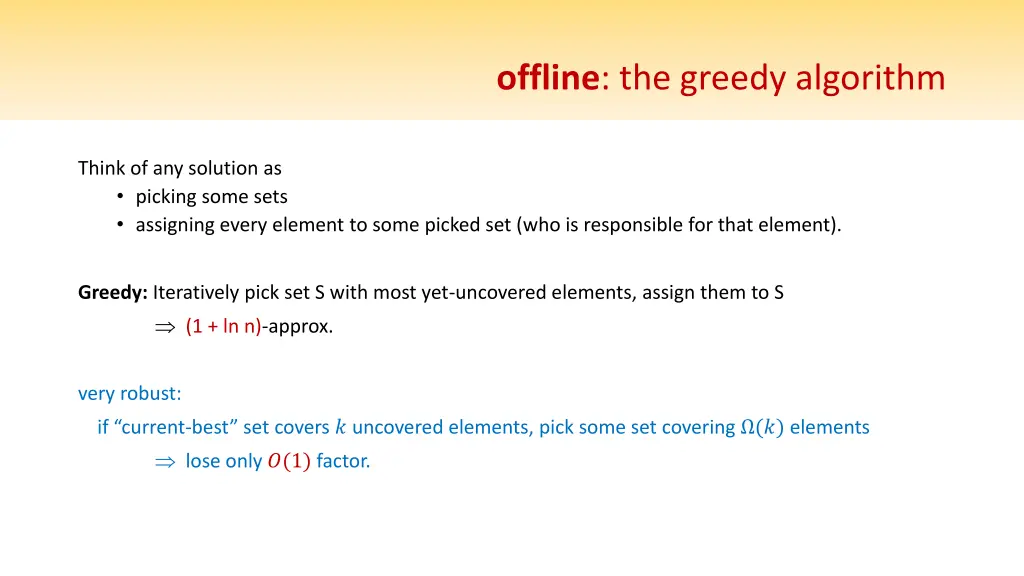 offline: the greedy algorithm

Think of any solution as
• picking some sets
• assigning every element to some picked set (who is responsible for that element).

Greedy: Iteratively pick set S with most yet-uncovered elements, assign them to S
$\Rightarrow$ (1 + ln n)-approx.

very robust:
if “current-best” set covers $k$ uncovered elements, pick some set covering $\Omega(k)$ elements
$\Rightarrow$ lose only $O(1)$ factor.